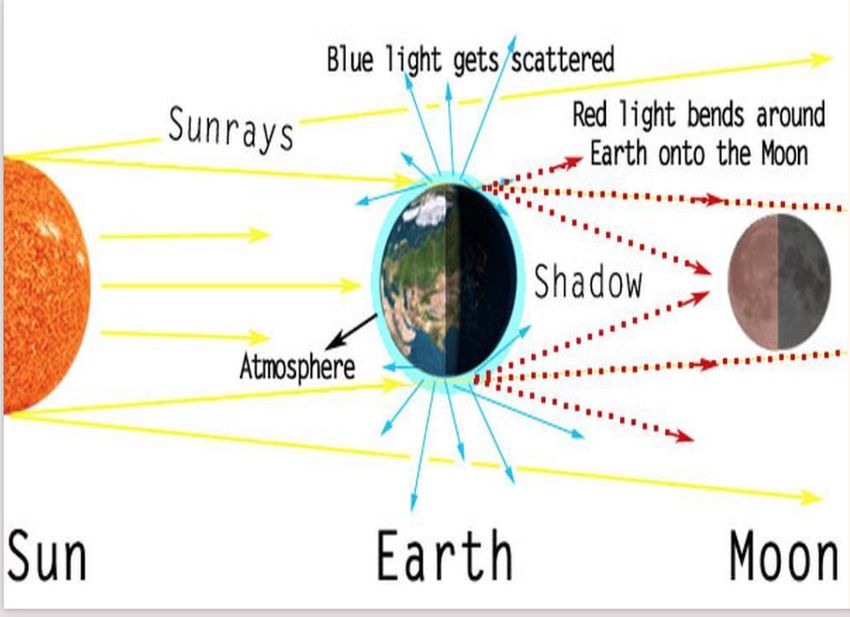 Blue light gets scattered

Sunrays

Red light bends around Earth onto the Moon

Shadow

Atmosphere

Sun

Earth

Moon